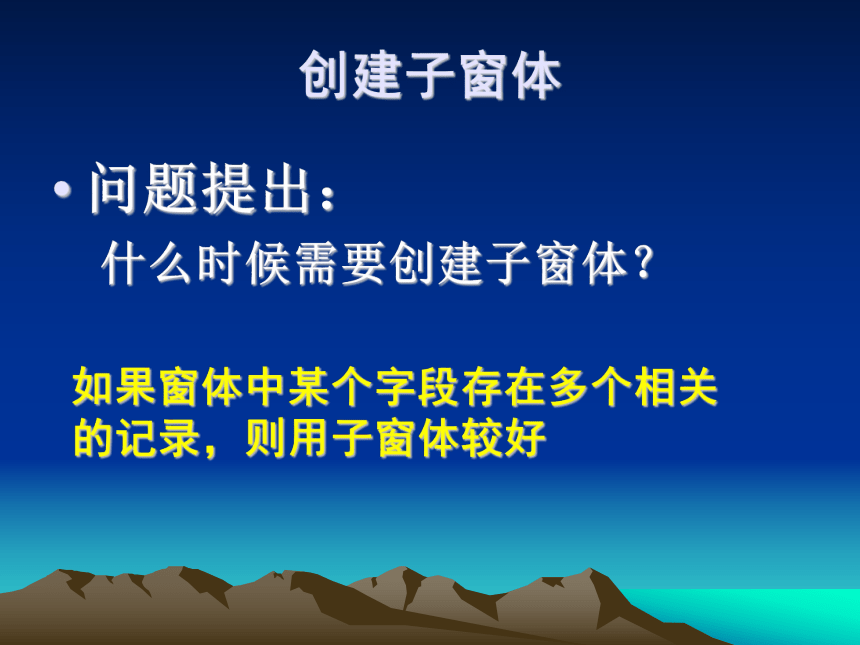 创建子窗体

• 问题提出：

什么时候需要创建子窗体?

如果窗体中某个字段存在多个相关的记录，则用子窗体较好